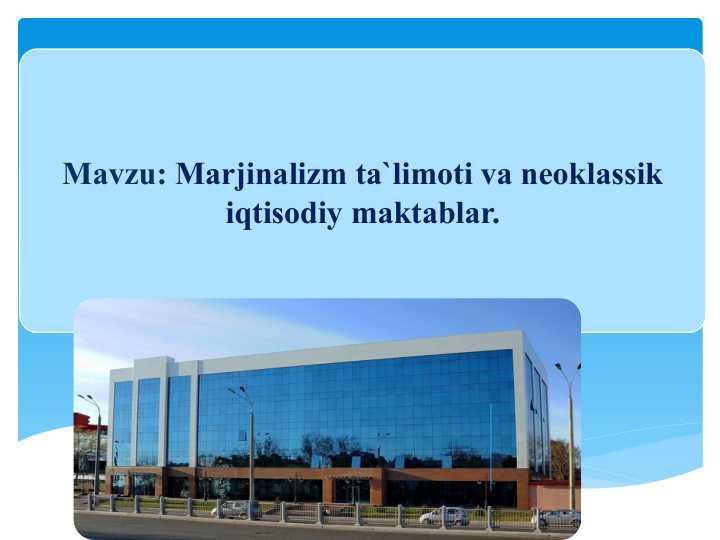 Mavzu: Marjinalizm ta`limoti va neoklassik iqtisodiy maktablar.